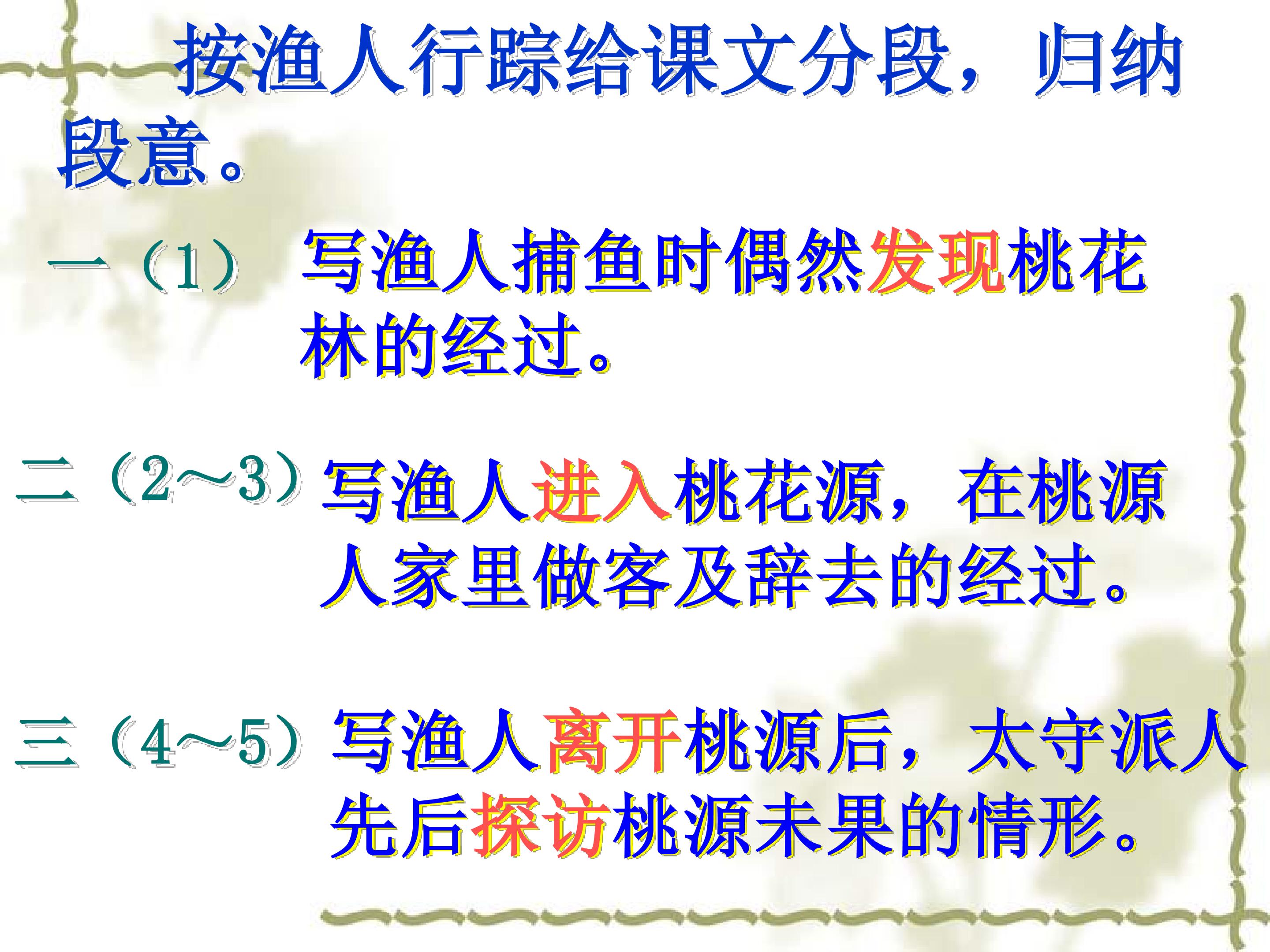 按渔人行踪给课文分段，归纳段意。

一（1） 写渔人捕鱼时偶然发现桃花林的经过。

二（2~3）写渔人进入桃花源，在桃源人家里做客及辞去的经过。

三（4~5）写渔人离开桃源后，太守派人先后探访桃源未果的情形。